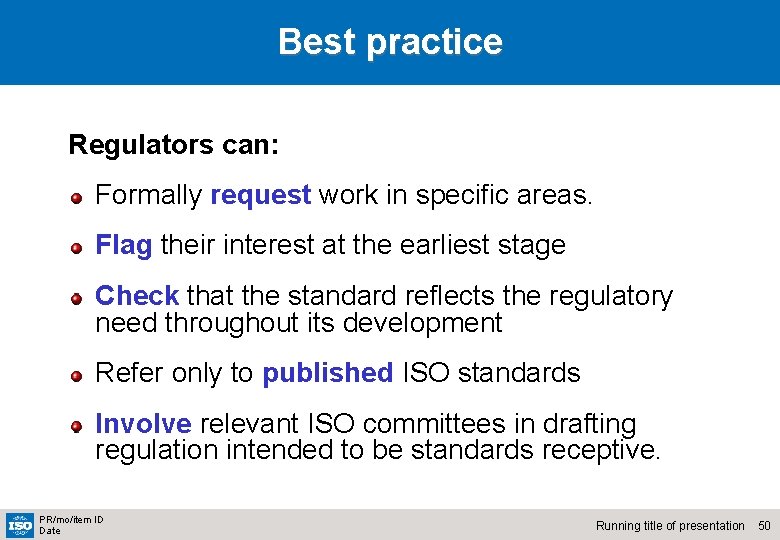 Best practice

Regulators can:

Formally request work in specific areas.

Flag their interest at the earliest stage

Check that the standard reflects the regulatory need throughout its development

Refer only to published ISO standards

Involve relevant ISO committees in drafting regulation intended to be standards receptive.

ISO

PR/mo/item ID
Date

Running title of presentation 50